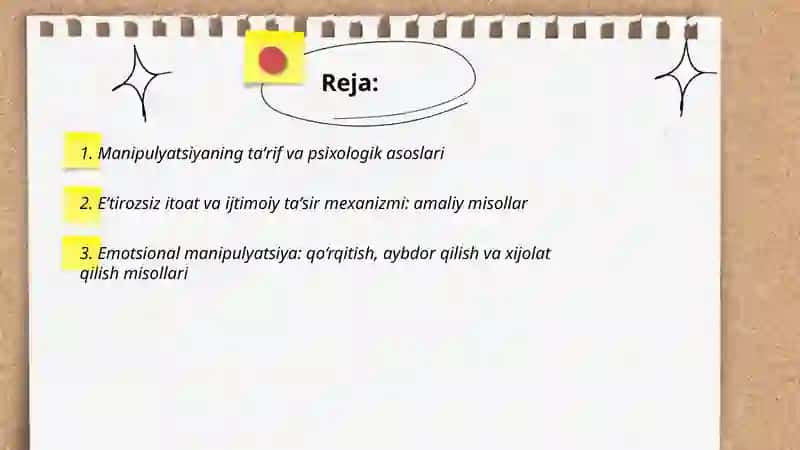 Reja:

1. Manipulyatsiyaning ta'rif va psixologik asoslari

2. E'tirozsiz itoat va ijtimoiy ta'sir mexanizmi: amaliy misollar

3. Emotsional manipulyatsiya: qo'rqitish, aybdor qilish va xijolat qilish misollari